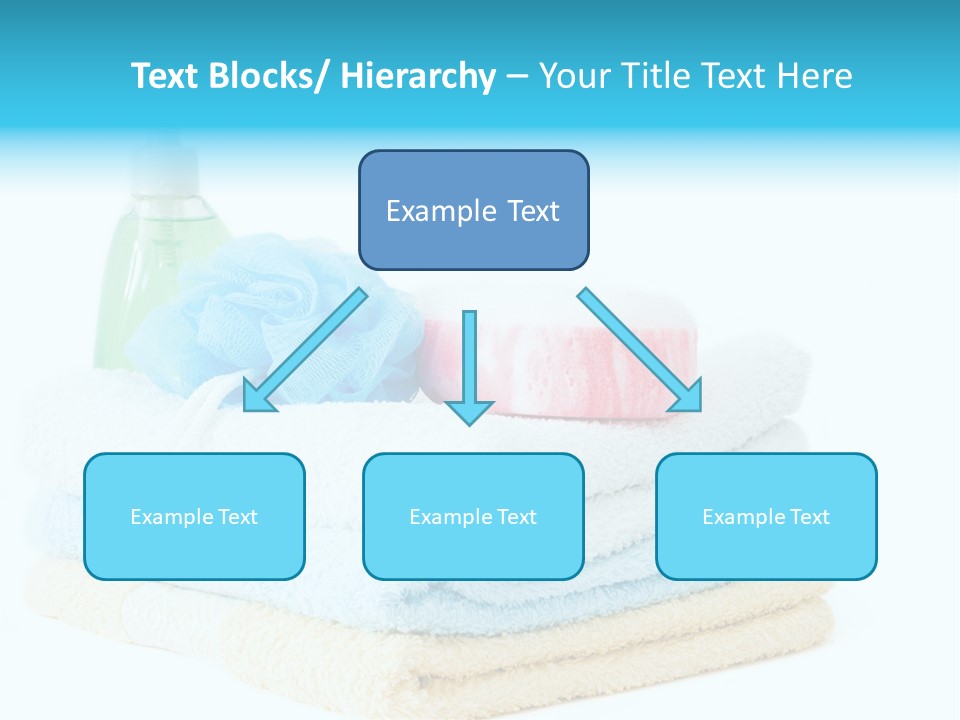 Text Blocks/ Hierarchy – Your Title Text Here

Example Text

Example Text

Example Text

Example Text